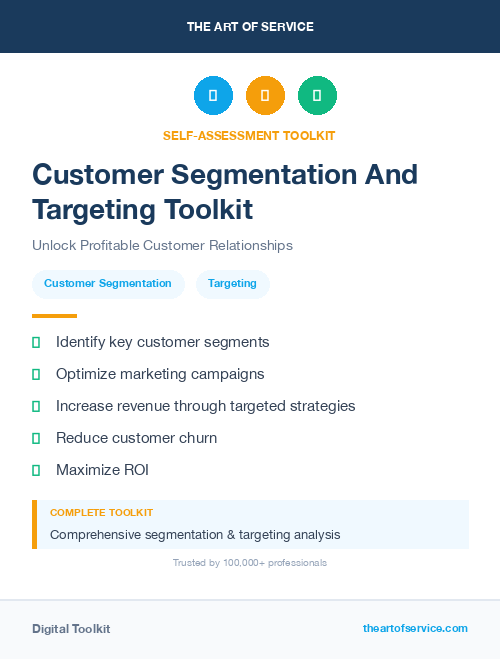 THE ART OF SERVICE

SELF-ASSESSMENT TOOLKIT

Customer Segmentation And Targeting Toolkit

Unlock Profitable Customer Relationships

Customer Segmentation

Targeting

Identify key customer segments

Optimize marketing campaigns

Increase revenue through targeted strategies

Reduce customer churn

Maximize ROI

COMPLETE TOOLKIT

Comprehensive segmentation & targeting analysis

Trusted by 100,000+ professionals

Digital Toolkit

theartofservice.com